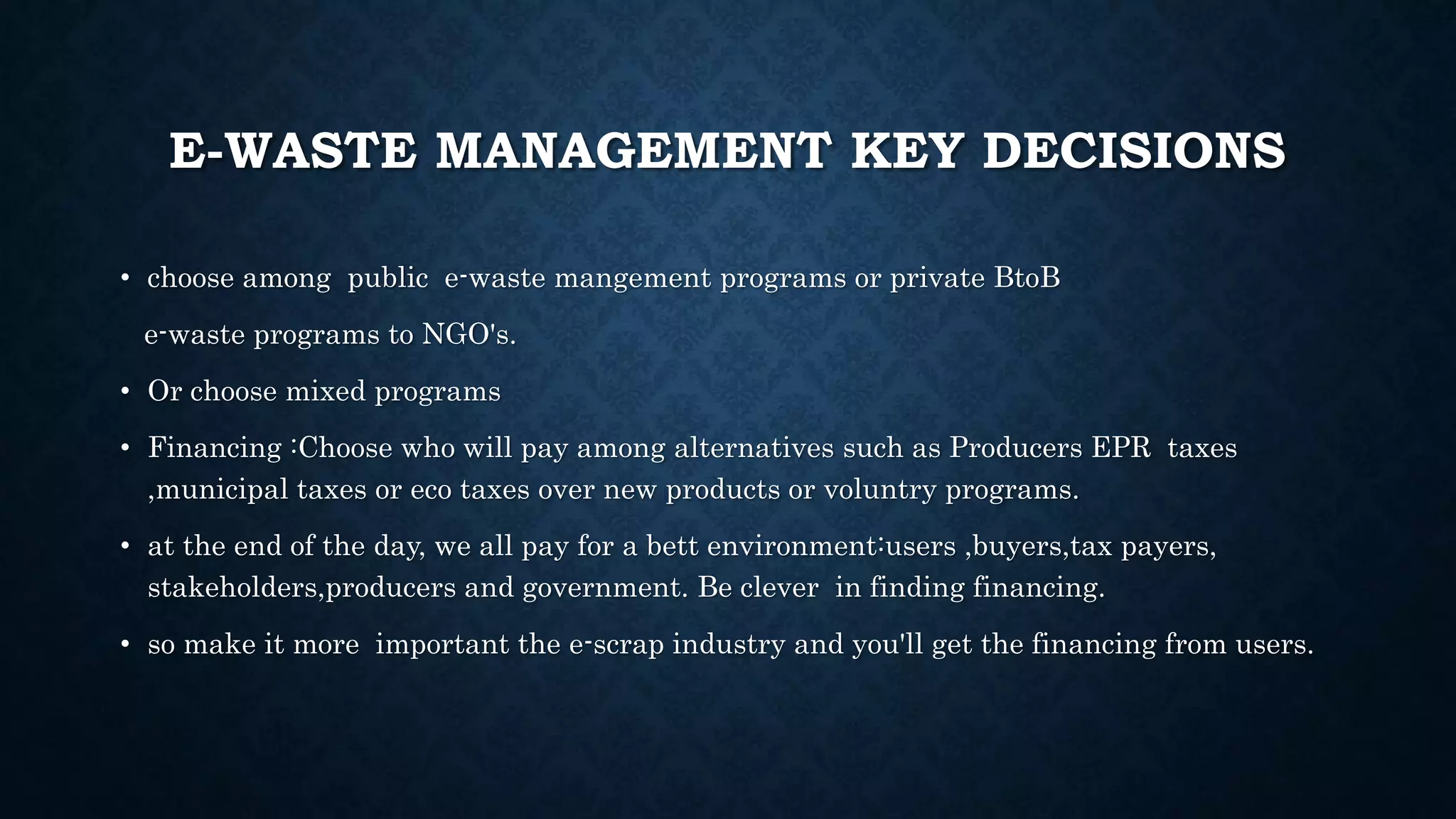 E-WASTE MANAGEMENT KEY DECISIONS

• choose among public e-waste mangement programs or private BtoB

e-waste programs to NGO's.

• Or choose mixed programs

• Financing :Choose who will pay among alternatives such as Producers EPR taxes ,municipal taxes or eco taxes over new products or voluntry programs.

• at the end of the day, we all pay for a bett environment:users ,buyers,tax payers, stakeholders,producers and government. Be clever in finding financing.

• so make it more important the e-scrap industry and you'll get the financing from users.